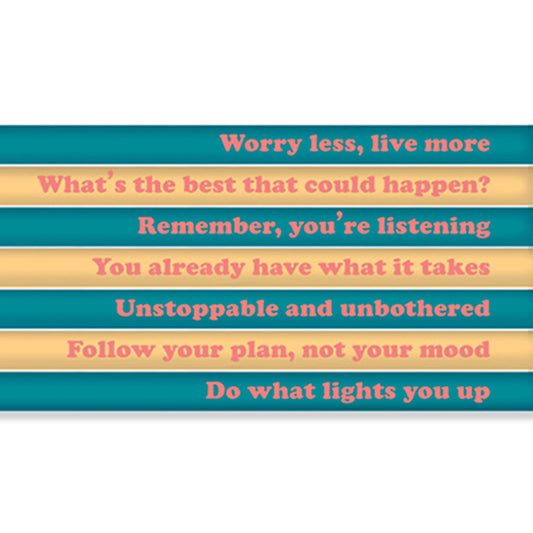 Worry less, live more

What's the best that could happen?

Remember, you're listening

You already have what it takes

Unstoppable and unbothered

Follow your plan, not your mood

Do what lights you up